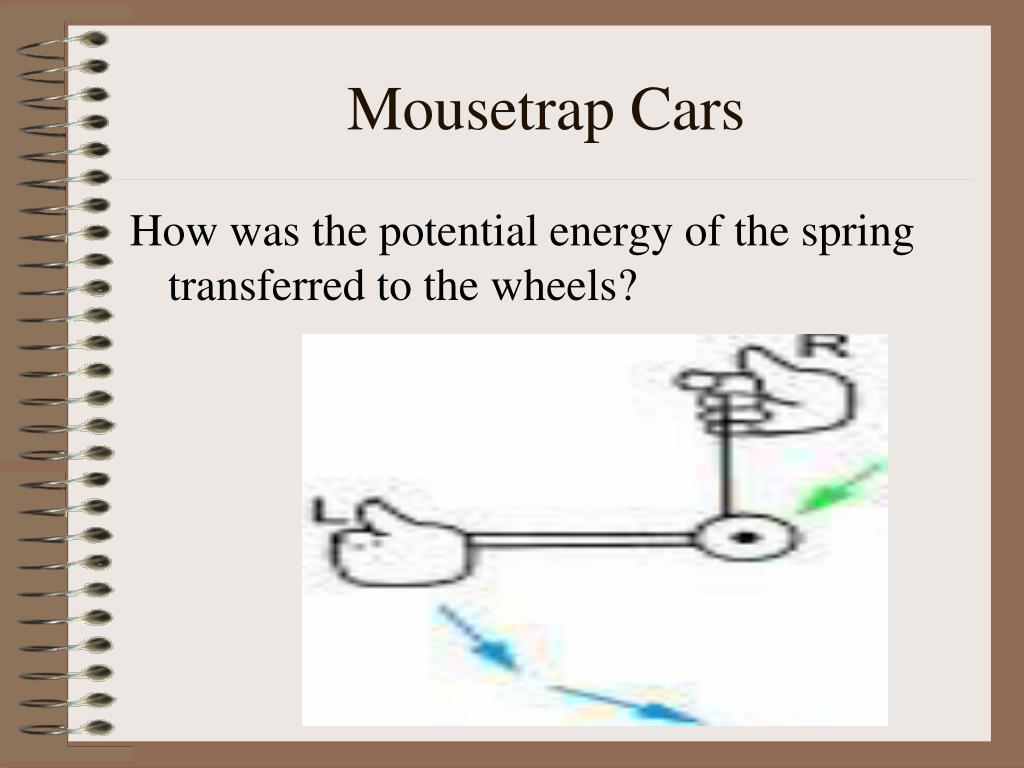 Mousetrap Cars

How was the potential energy of the spring transferred to the wheels?

R

L